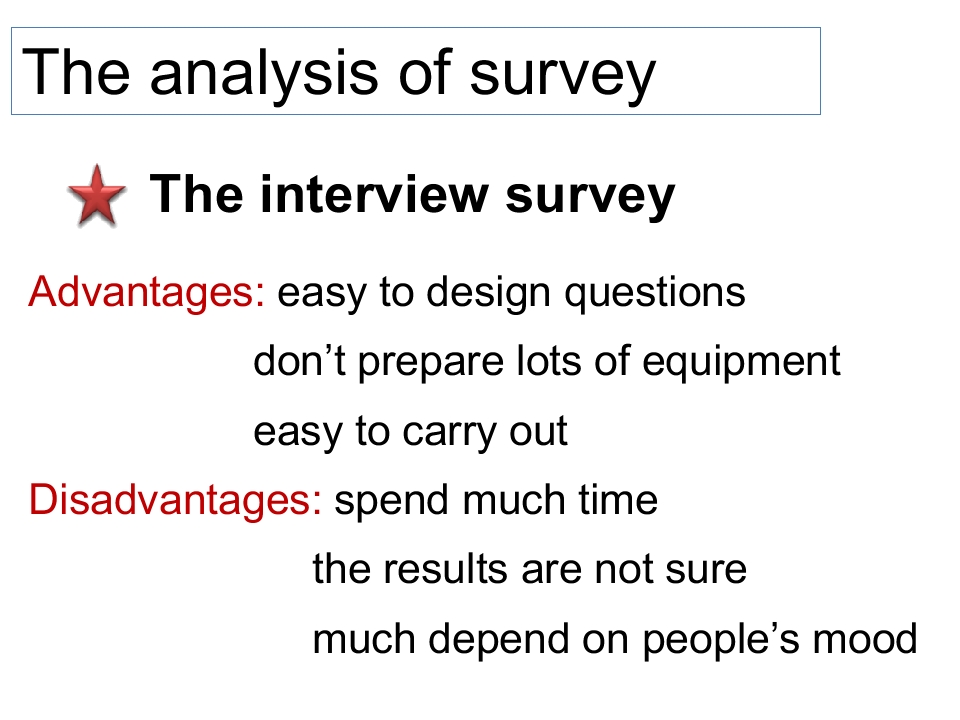 The analysis of survey

The interview survey

Advantages: easy to design questions
don't prepare lots of equipment
easy to carry out

Disadvantages: spend much time
the results are not sure
much depend on people's mood